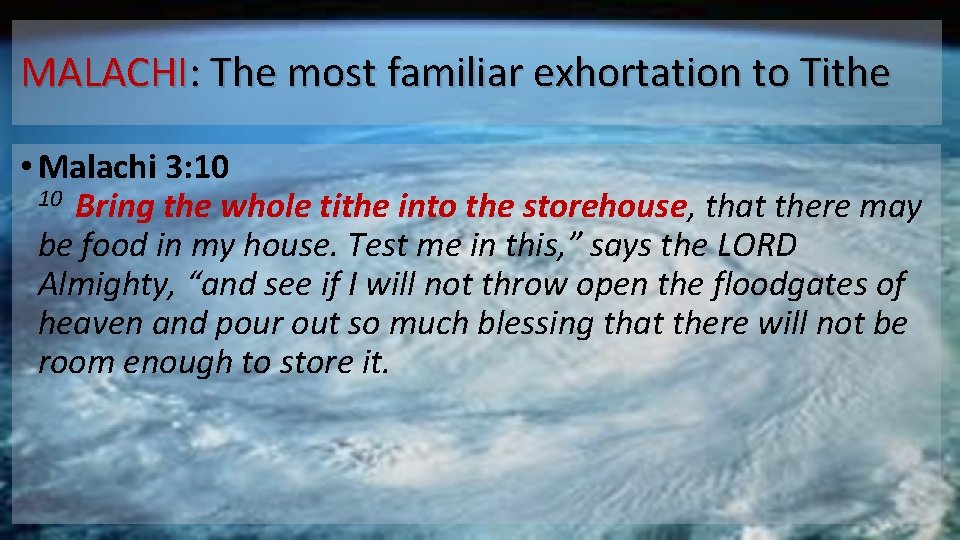 MALACHI: The most familiar exhortation to Tithe

• Malachi 3:10
$^{10}$ Bring the whole tithe into the storehouse, that there may be food in my house. Test me in this,” says the LORD Almighty, “and see if I will not throw open the floodgates of heaven and pour out so much blessing that there will not be room enough to store it.